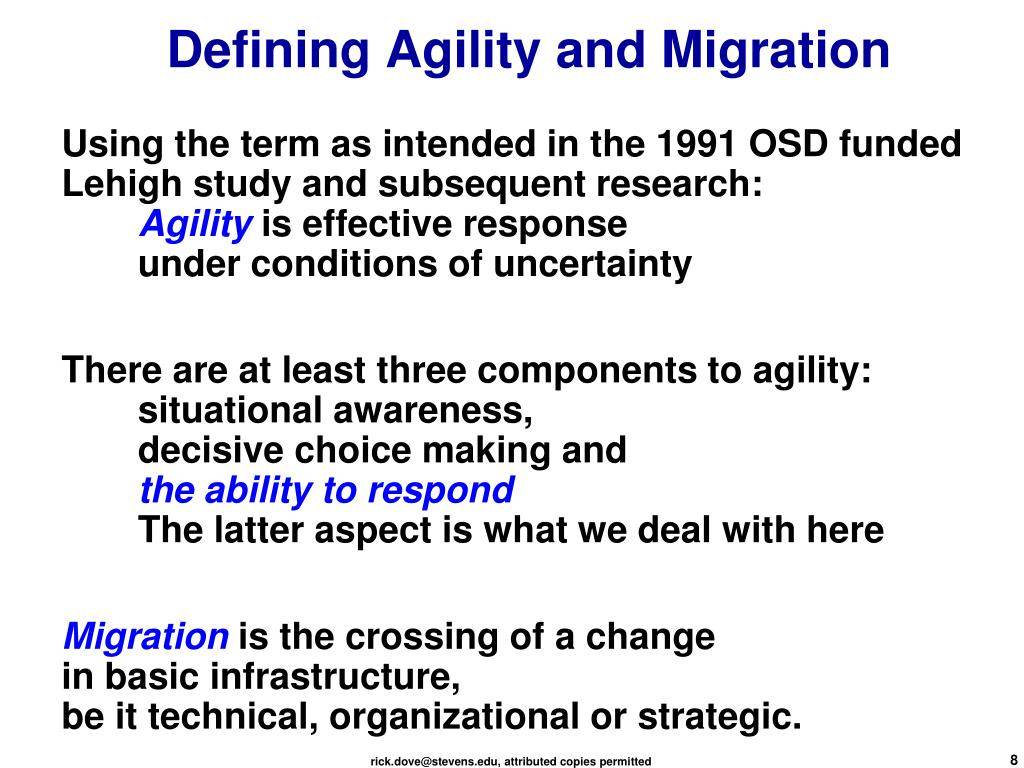 Defining Agility and Migration

Using the term as intended in the 1991 OSD funded Lehigh study and subsequent research:
Agility is effective response
under conditions of uncertainty

There are at least three components to agility:
situational awareness,
decisive choice making and
the ability to respond
The latter aspect is what we deal with here

Migration is the crossing of a change
in basic infrastructure,
be it technical, organizational or strategic.

rick.dove@stevens.edu, attributed copies permitted

8